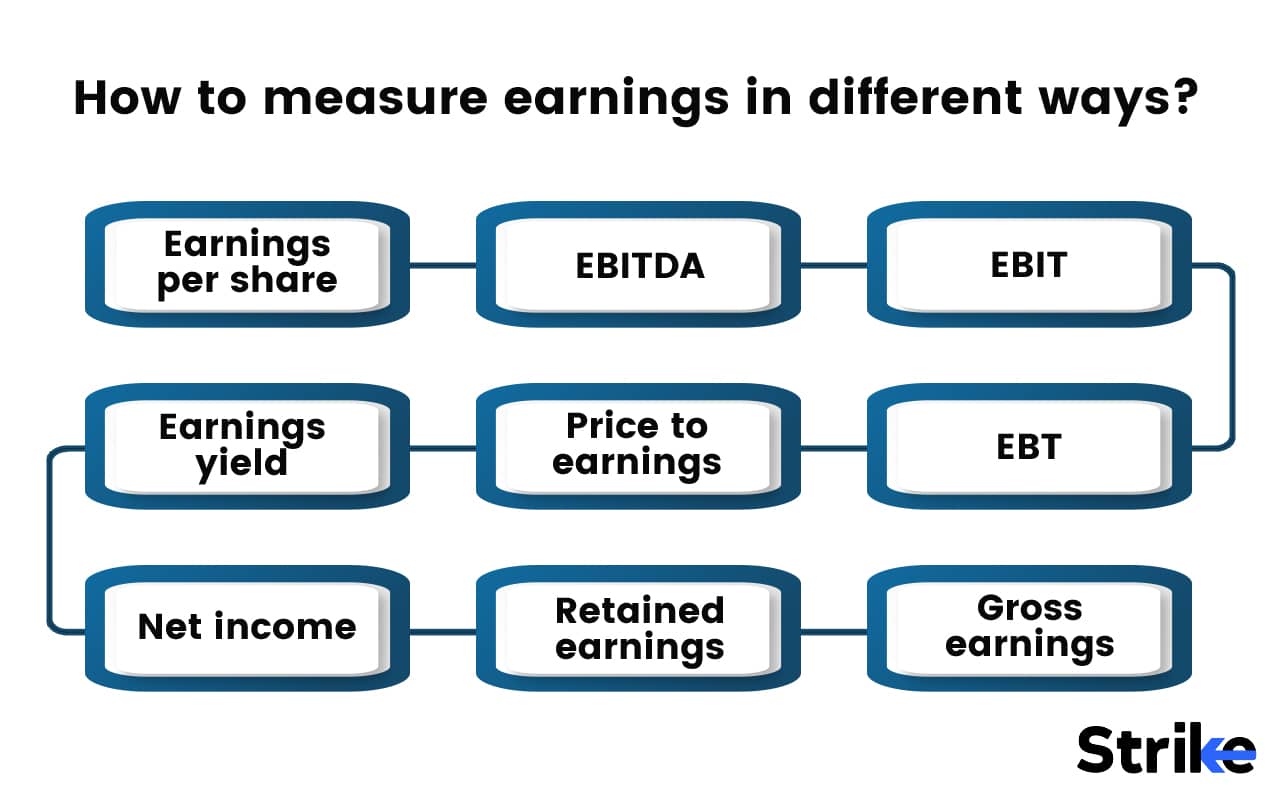 How to measure earnings in different ways?

Earnings per share

EBITDA

EBIT

EBT

Price to earnings

Earnings yield

Net income

Retained earnings

Gross earnings

Strike